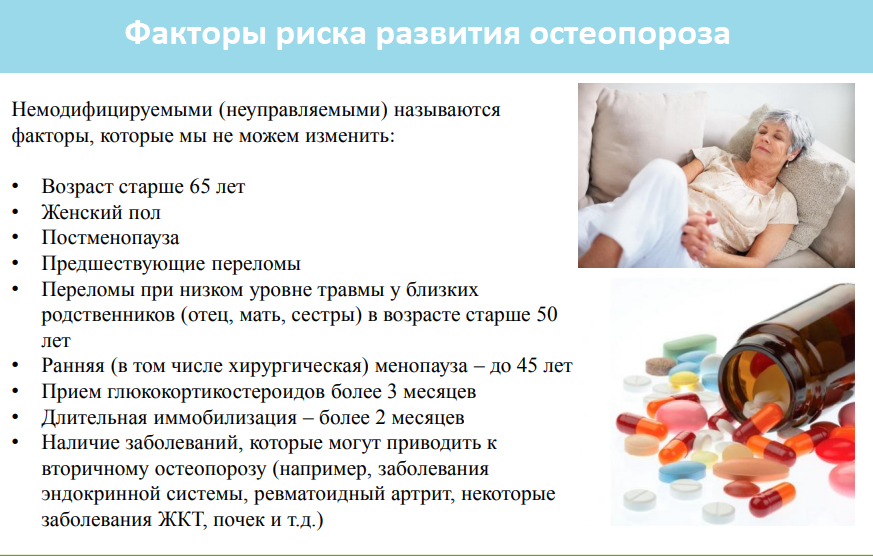 Факторы риска развития остеопороза

Немодифицируемыми (неуправляемыми) называются факторы, которые мы не можем изменить:

• Возраст старше 65 лет
• Женский пол
• Постменопауза
• Предшествующие переломы
• Переломы при низком уровне травмы у близких родственников (отец, мать, сестры) в возрасте старше 50 лет
• Ранняя (в том числе хирургическая) менопауза – до 45 лет
• Прием глюкокортикостероидов более 3 месяцев
• Длительная иммобилизация – более 2 месяцев
• Наличие заболеваний, которые могут приводить к вторичному остеопорозу (например, заболевания эндокринной системы, ревматоидный артрит, некоторые заболевания ЖКТ, почек и т.д.)